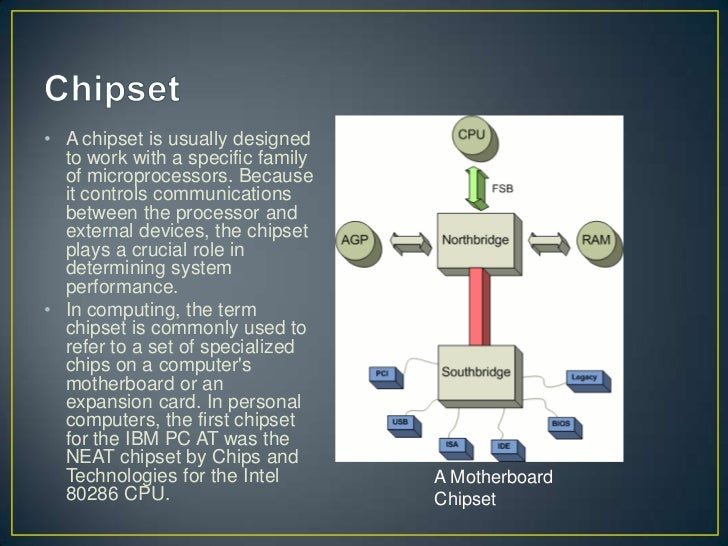 Chipset

• A chipset is usually designed to work with a specific family of microprocessors. Because it controls communications between the processor and external devices, the chipset plays a crucial role in determining system performance.
• In computing, the term chipset is commonly used to refer to a set of specialized chips on a computer's motherboard or an expansion card. In personal computers, the first chipset for the IBM PC AT was the NEAT chipset by Chips and Technologies for the Intel 80286 CPU.

CPU
FSB
AGP
Northbridge
RAM
Southbridge
PCI
Legacy
USB
BIOS
ISA
IDE

A Motherboard Chipset